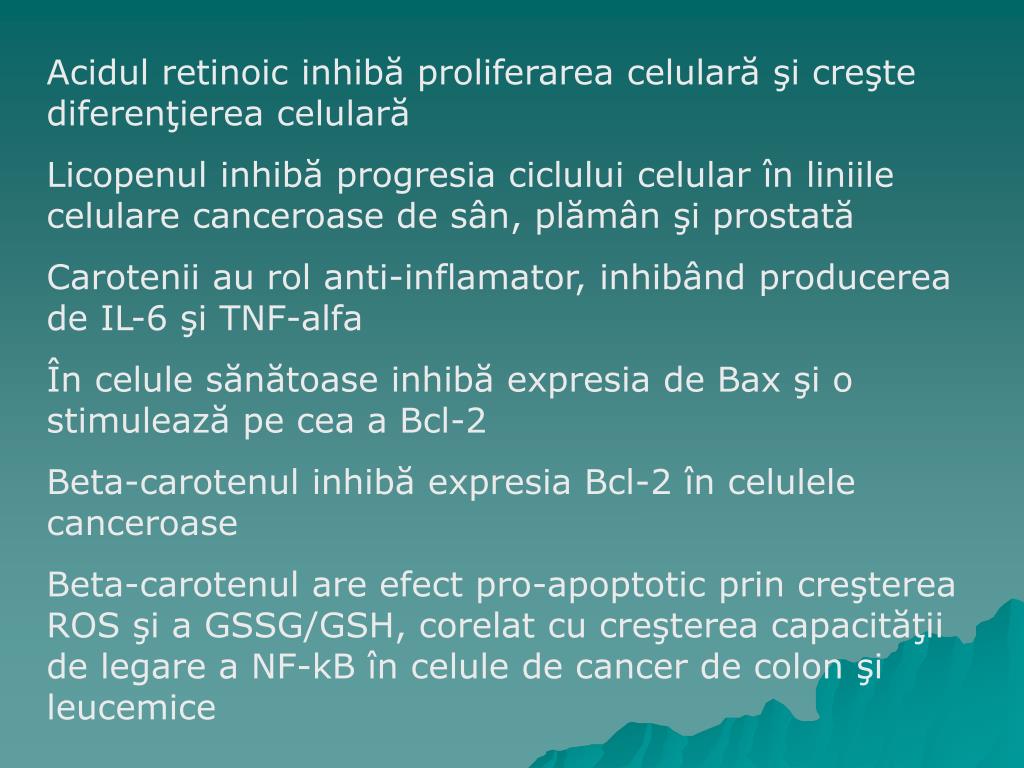 Acidul retinoic inhibă proliferarea celulară şi creşte diferenţierea celulară

Licopenul inhibă progresia ciclului celular în liniile celulare canceroase de sân, plămân şi prostată

Carotenii au rol anti-inflamator, inhibând producerea de IL-6 şi TNF-alfa

În celule sănătoase inhibă expresia de Bax şi o stimulează pe cea a Bcl-2

Beta-carotenul inhibă expresia Bcl-2 în celulele canceroase

Beta-carotenul are efect pro-apoptotic prin creşterea ROS şi a GSSG/GSH, corelat cu creşterea capacităţii de legare a NF-kB în celule de cancer de colon şi leucemice